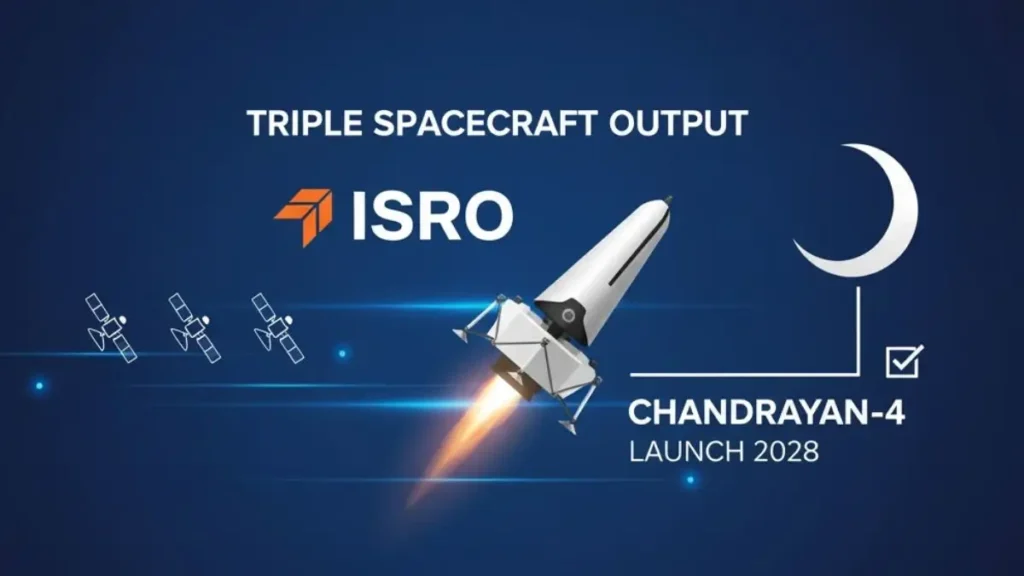 TRIPLE SPACECRAFT OUTPUT

ISRO

CHANDRAYAN-4
LAUNCH 2028